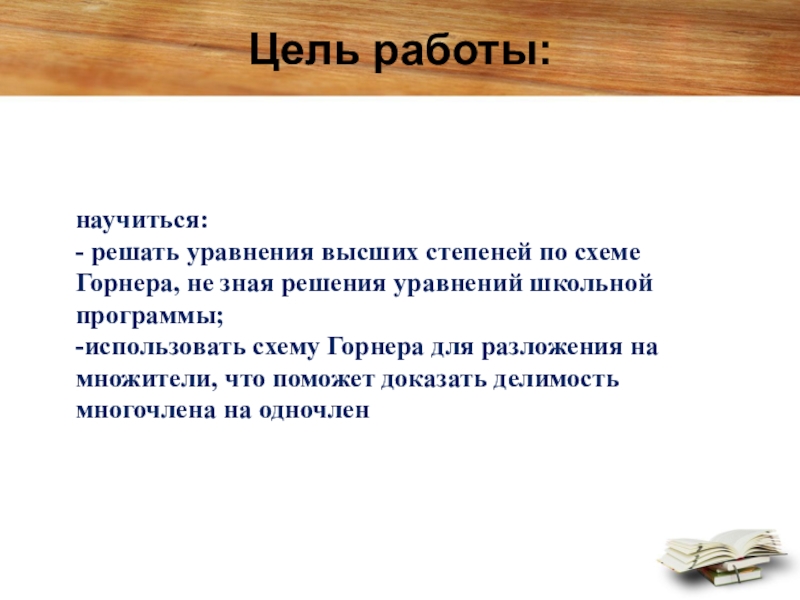 Цель работы:

научиться:
- решать уравнения высших степеней по схеме Горнера, не зная решения уравнений школьной программы;
-использовать схему Горнера для разложения на множители, что поможет доказать делимость многочлена на одночлен